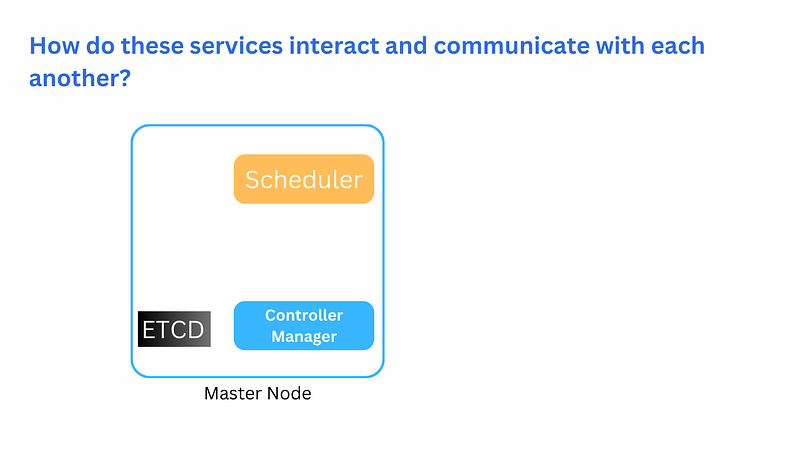 How do these services interact and communicate with each another?

Scheduler

ETCD

Controller Manager

Master Node